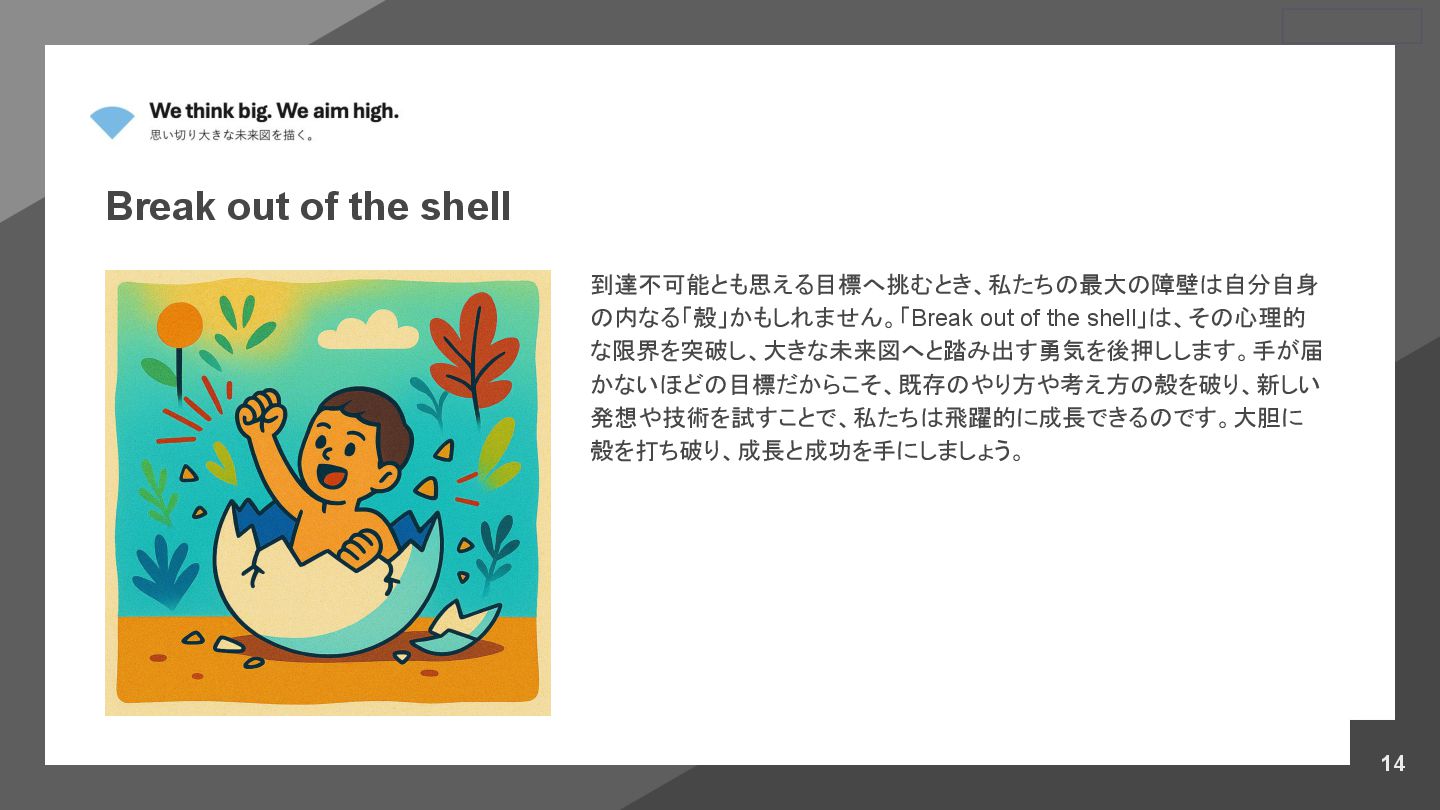 We think big. We aim high.
思い切り大きな未来図を描く。

Break out of the shell

到達不可能とも思える目標へ挑むとき、私たちの最大の障壁は自分自身の内なる「殻」かもしれません。「Break out of the shell」は、その心理的な限界を突破し、大きな未来図へと踏み出す勇気を後押しします。手が届かないほどの目標だからこそ、既存のやり方や考え方の殻を破り、新しい発想や技術を試すことで、私たちは飛躍的に成長できるのです。大胆に殻を打ち破り、成長と成功を手にしましょう。

14